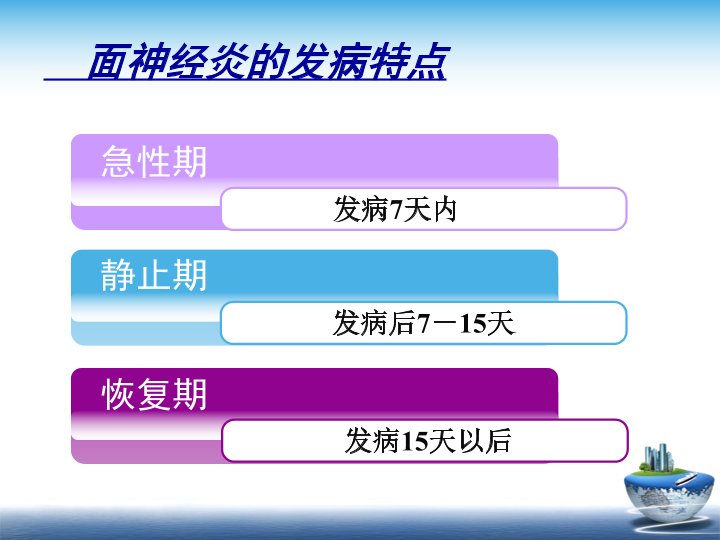 面神经炎的发病特点

急性期

发病7天内

静止期

发病后7－15天

恢复期

发病15天以后